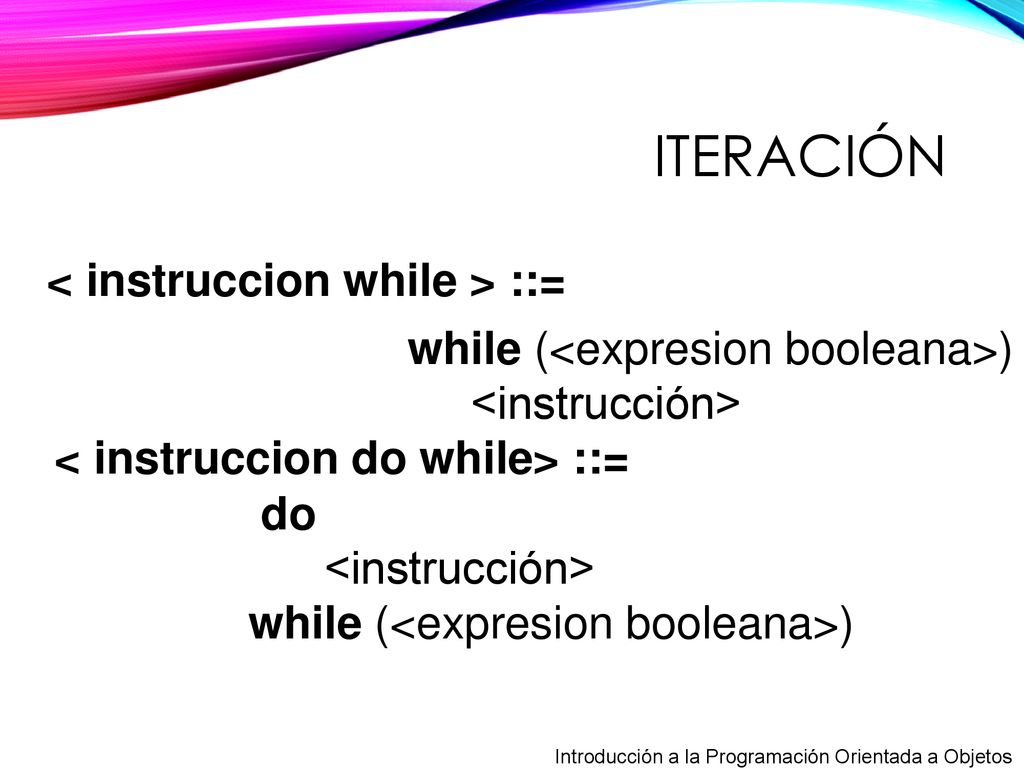 ITERACIÓN

< instruccion while > ::=

while (<expresion booleana>)
<instrucción>

< instruccion do while> ::=
do
<instrucción>
while (<expresion booleana>)

Introducción a la Programación Orientada a Objetos